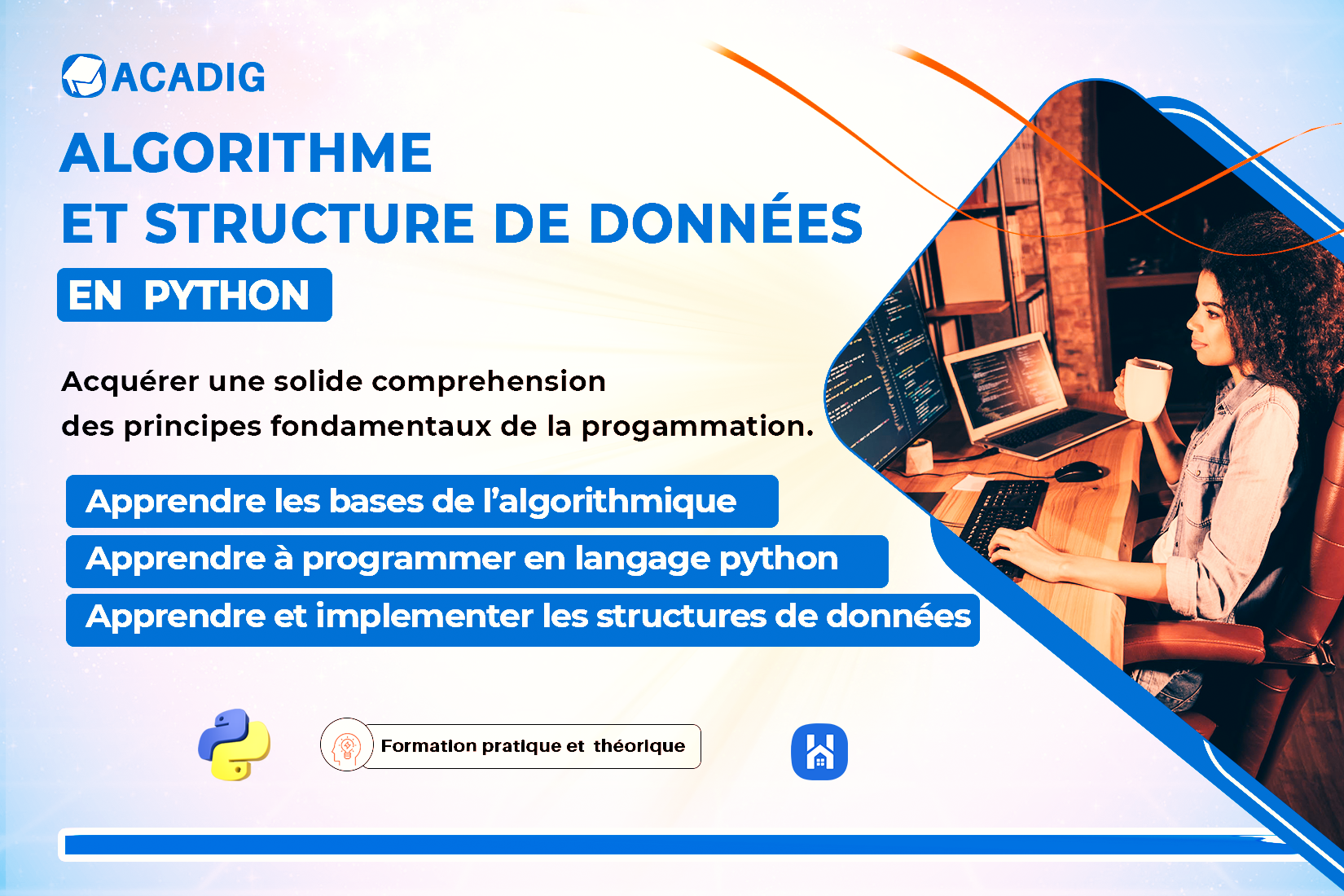 ACADIG

ALGORITHME
ET STRUCTURE DE DONNÉES
EN PYTHON

Acquérer une solide comprehension des principes fondamentaux de la progammation.

Apprendre les bases de l'algorithmique
Apprendre à programmer en langage python
Apprendre et implementer les structures de données

Formation pratique et théorique